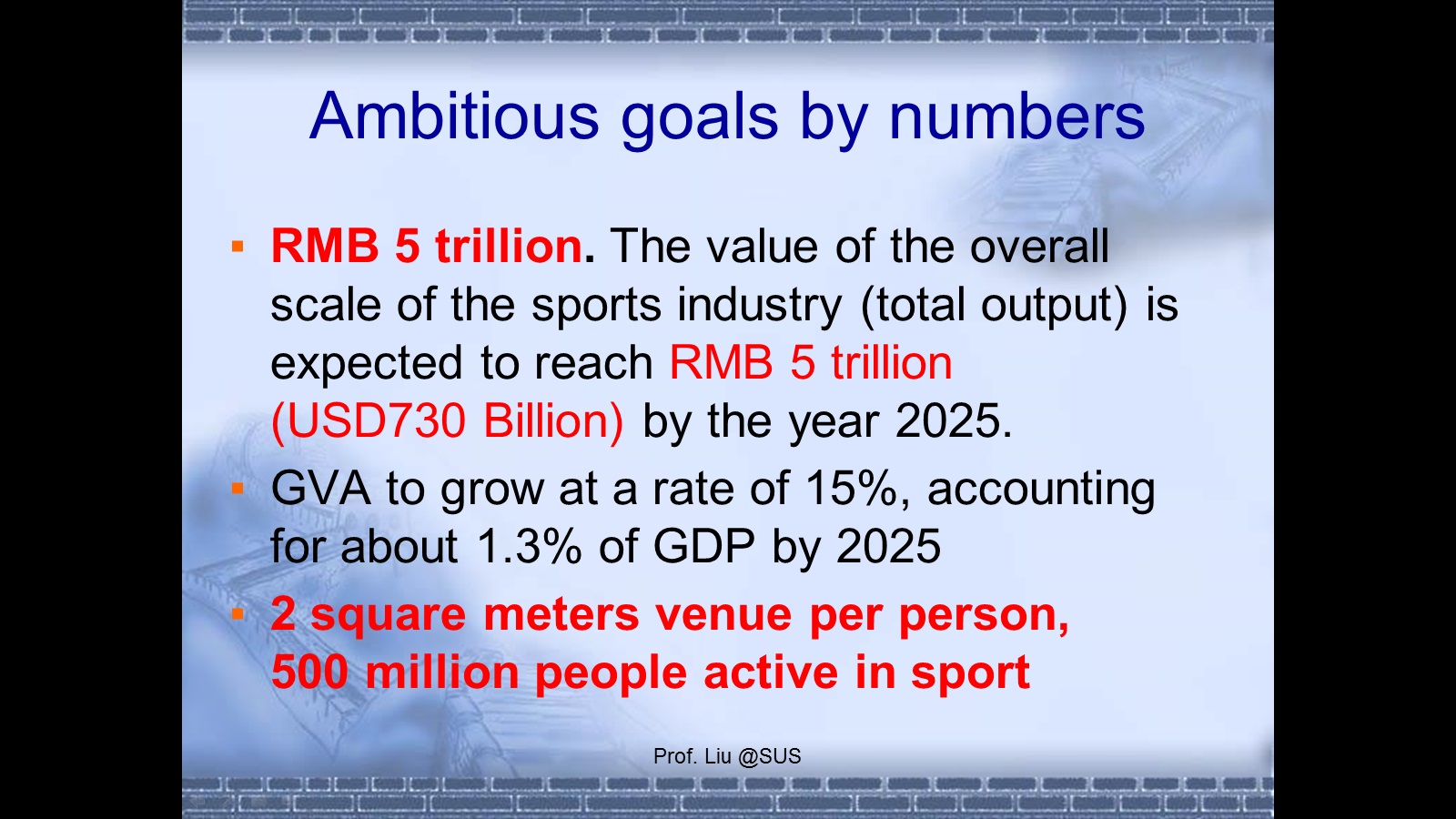 Ambitious goals by numbers

▪ RMB 5 trillion. The value of the overall scale of the sports industry (total output) is expected to reach RMB 5 trillion (USD730 Billion) by the year 2025.

▪ GVA to grow at a rate of 15%, accounting for about 1.3% of GDP by 2025

▪ 2 square meters venue per person, 500 million people active in sport

Prof. Liu @SUS